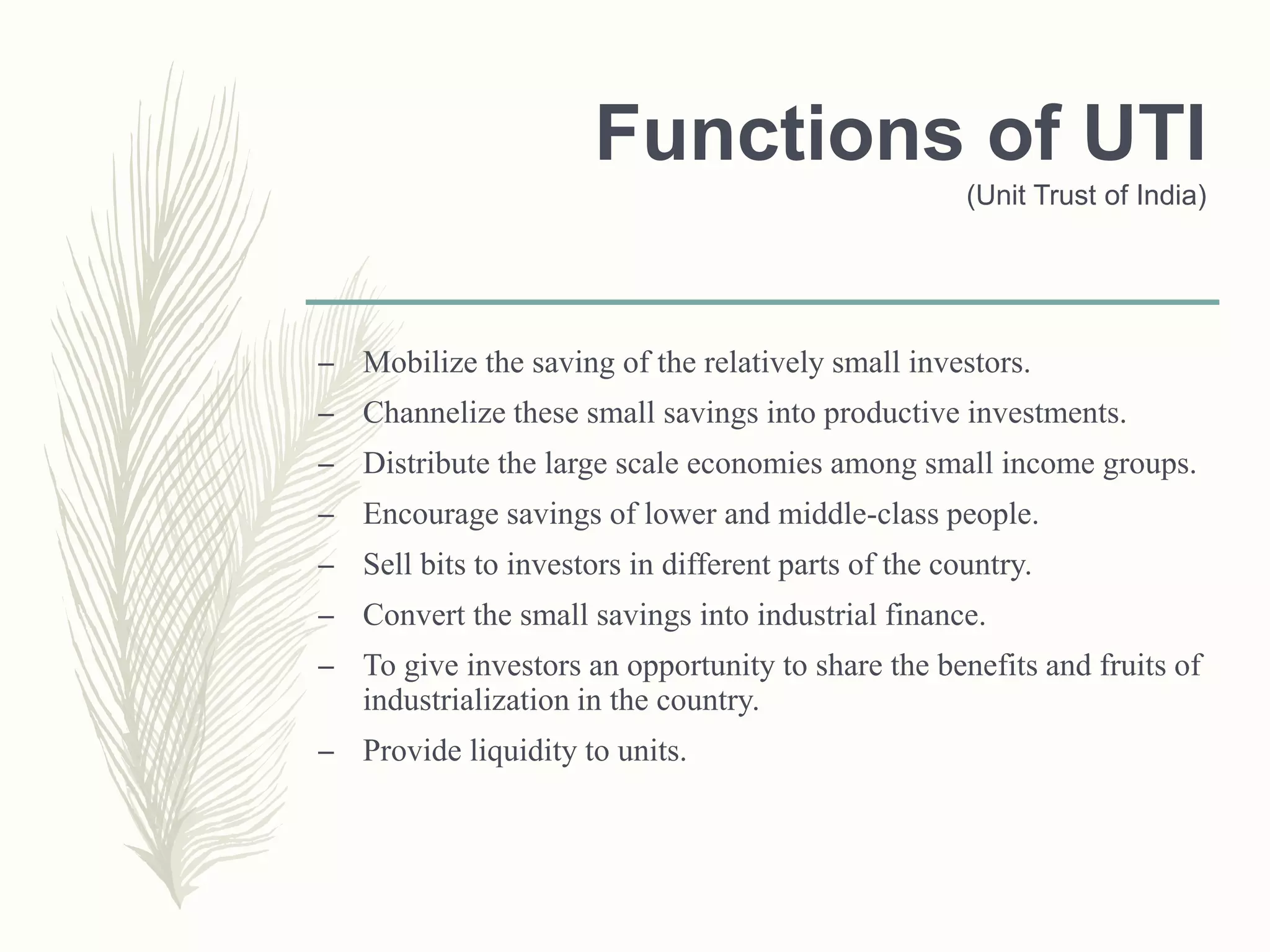 Functions of UTI
(Unit Trust of India)

– Mobilize the saving of the relatively small investors.
– Channelize these small savings into productive investments.
– Distribute the large scale economies among small income groups.
– Encourage savings of lower and middle-class people.
– Sell bits to investors in different parts of the country.
– Convert the small savings into industrial finance.
– To give investors an opportunity to share the benefits and fruits of industrialization in the country.
– Provide liquidity to units.